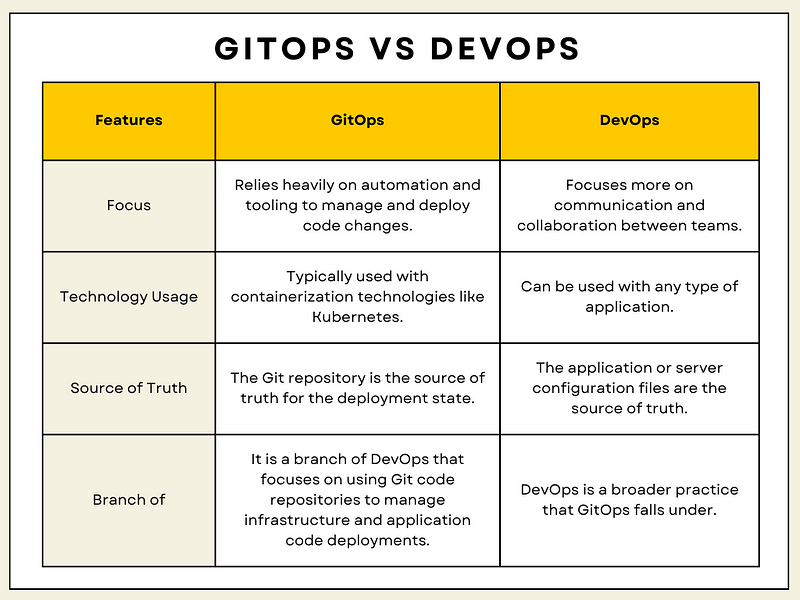 GITOPS VS DEVOPS

| Features | GitOps | DevOps |
|---|---|---|
| Focus | Relies heavily on automation and tooling to manage and deploy code changes. | Focuses more on communication and collaboration between teams. |
| Technology Usage | Typically used with containerization technologies like Kubernetes. | Can be used with any type of application. |
| Source of Truth | The Git repository is the source of truth for the deployment state. | The application or server configuration files are the source of truth. |
| Branch of | It is a branch of DevOps that focuses on using Git code repositories to manage infrastructure and application code deployments. | DevOps is a broader practice that GitOps falls under. |